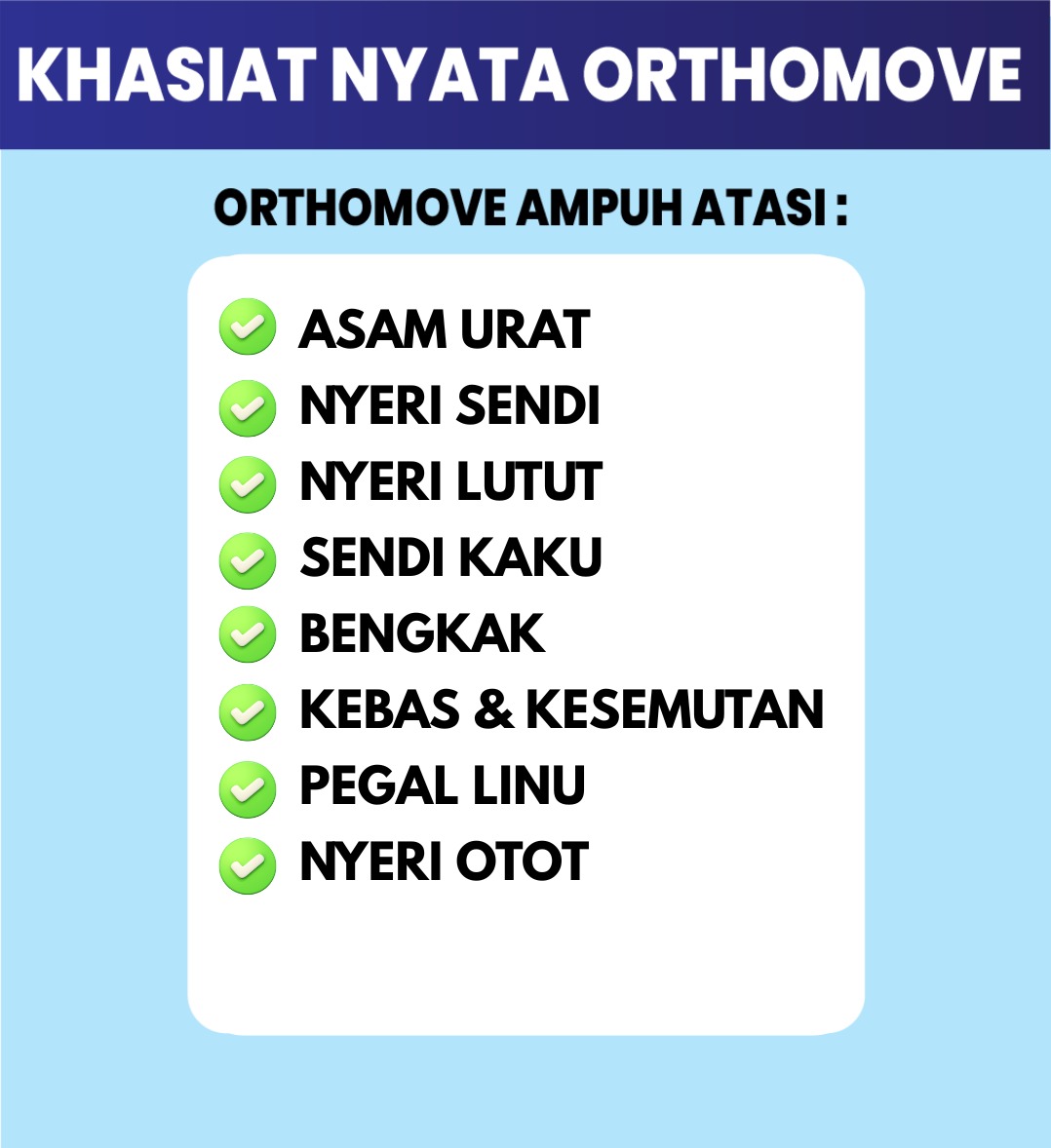 KHASIAT NYATA ORTHOMOVE

ORTHOMOVE AMPUH ATASI :

ASAM URAT
NYERI SENDI
NYERI LUTUT
SENDI KAKU
BENGKAK
KEBAS & KESEMUTAN
PEGAL LINU
NYERI OTOT